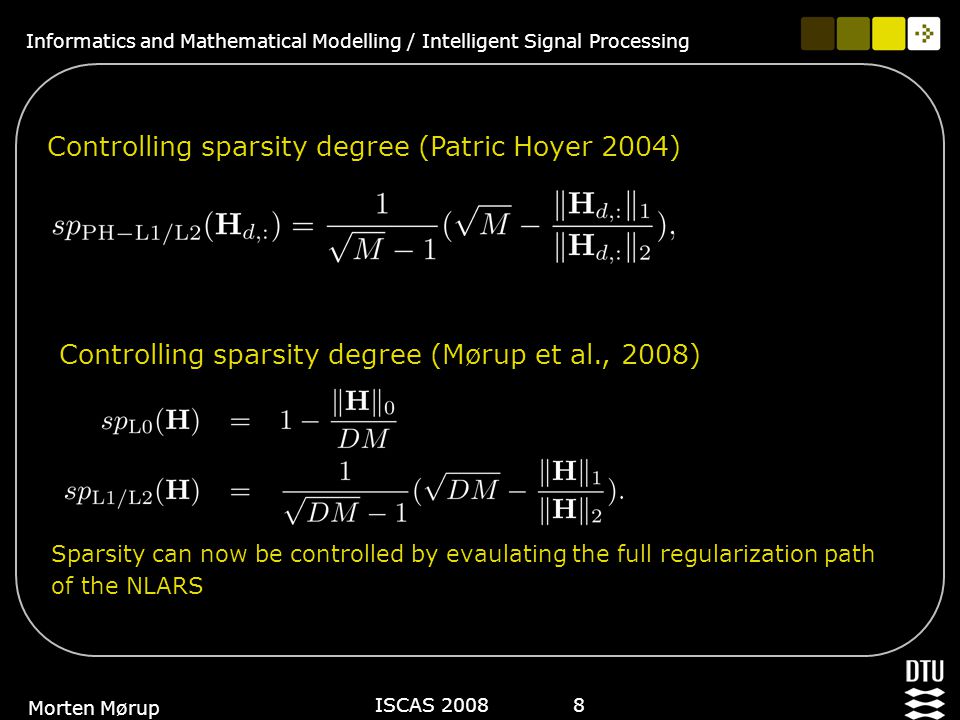 Informatics and Mathematical Modelling / Intelligent Signal Processing

Controlling sparsity degree (Patric Hoyer 2004)

$sp_{\mathrm{PH-L1/L2}}(\mathbf{H}_{d,:}) = \frac{1}{\sqrt{M}-1}(\sqrt{M} - \frac{\|\mathbf{H}_{d,:}\|_1}{\|\mathbf{H}_{d,:}\|_2}),$

Controlling sparsity degree (Mørup et al., 2008)

$sp_{\mathrm{L0}}(\mathbf{H}) = 1 - \frac{\|\mathbf{H}\|_0}{DM}$

$sp_{\mathrm{L1/L2}}(\mathbf{H}) = \frac{1}{\sqrt{DM}-1}(\sqrt{DM} - \frac{\|\mathbf{H}\|_1}{\|\mathbf{H}\|_2}).$

Sparsity can now be controlled by evaulating the full regularization path of the NLARS

Morten Mørup

ISCAS 2008

8

DTU